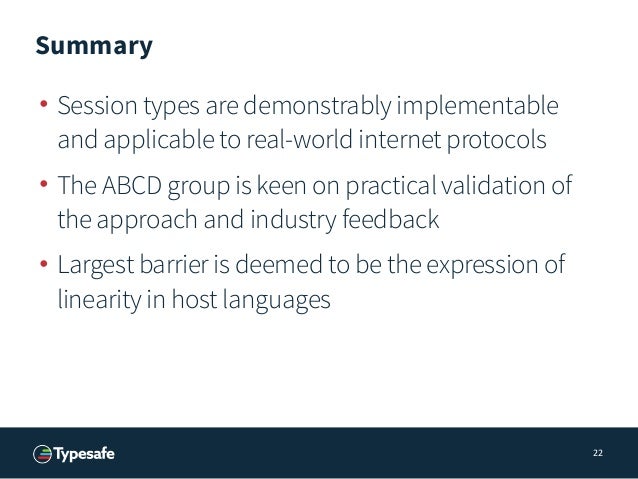 Summary

• Session types are demonstrably implementable and applicable to real-world internet protocols

• The ABCD group is keen on practical validation of the approach and industry feedback

• Largest barrier is deemed to be the expression of linearity in host languages

Typesafe

22